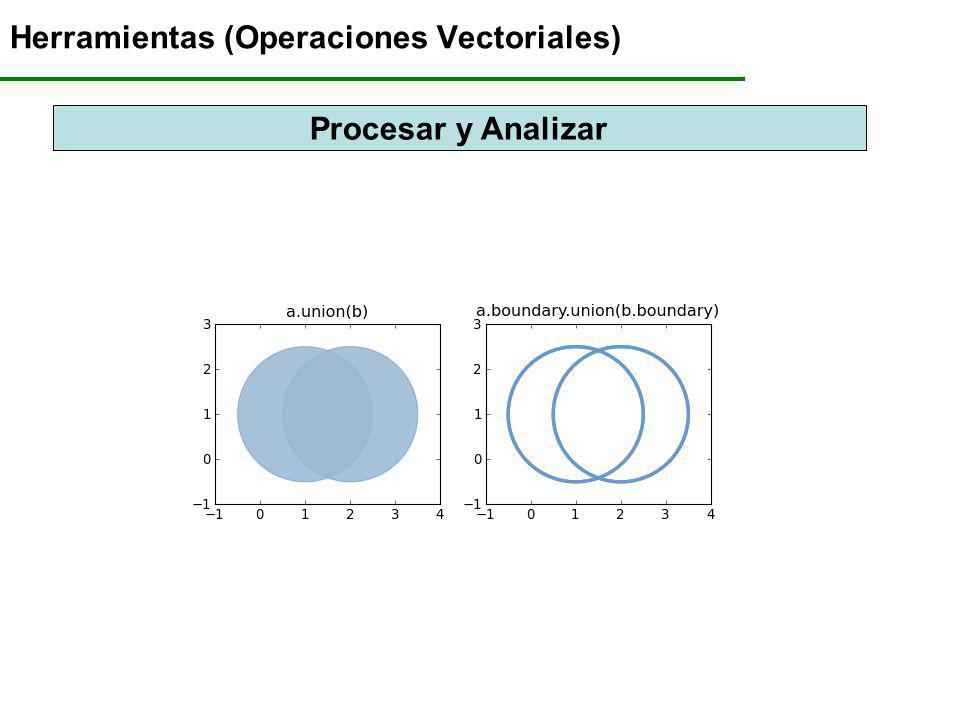 Herramientas (Operaciones Vectoriales)

Procesar y Analizar

a.union(b)

3
2
1
0
−1
−1 0 1 2 3 4

a.boundary.union(b.boundary)

3
2
1
0
−1
−1 0 1 2 3 4